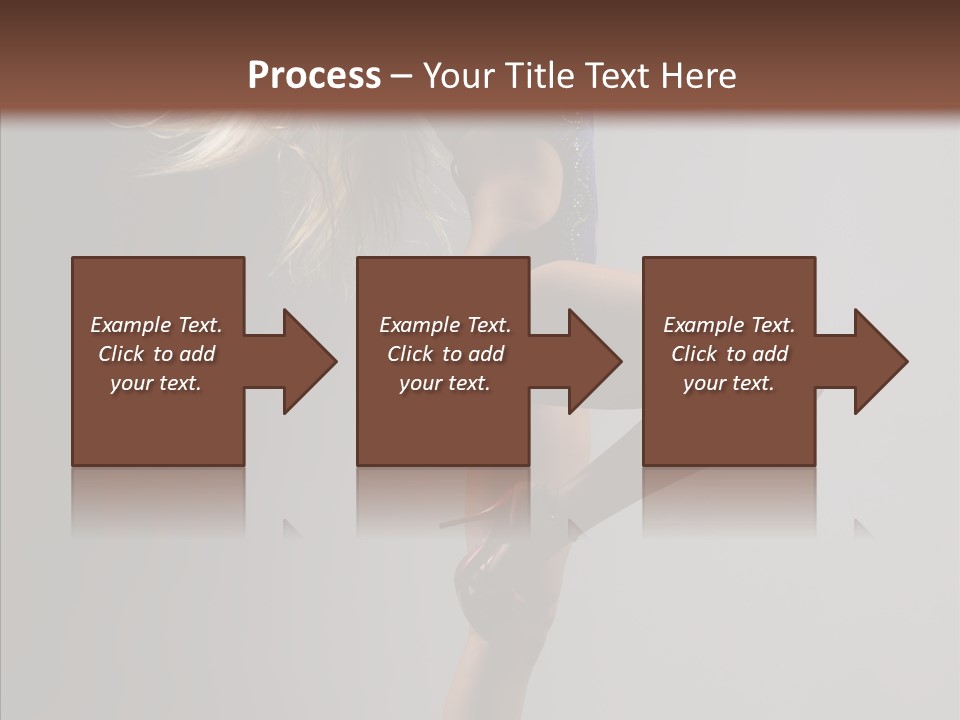 Process – Your Title Text Here

Example Text. Click to add your text.

Example Text. Click to add your text.

Example Text. Click to add your text.